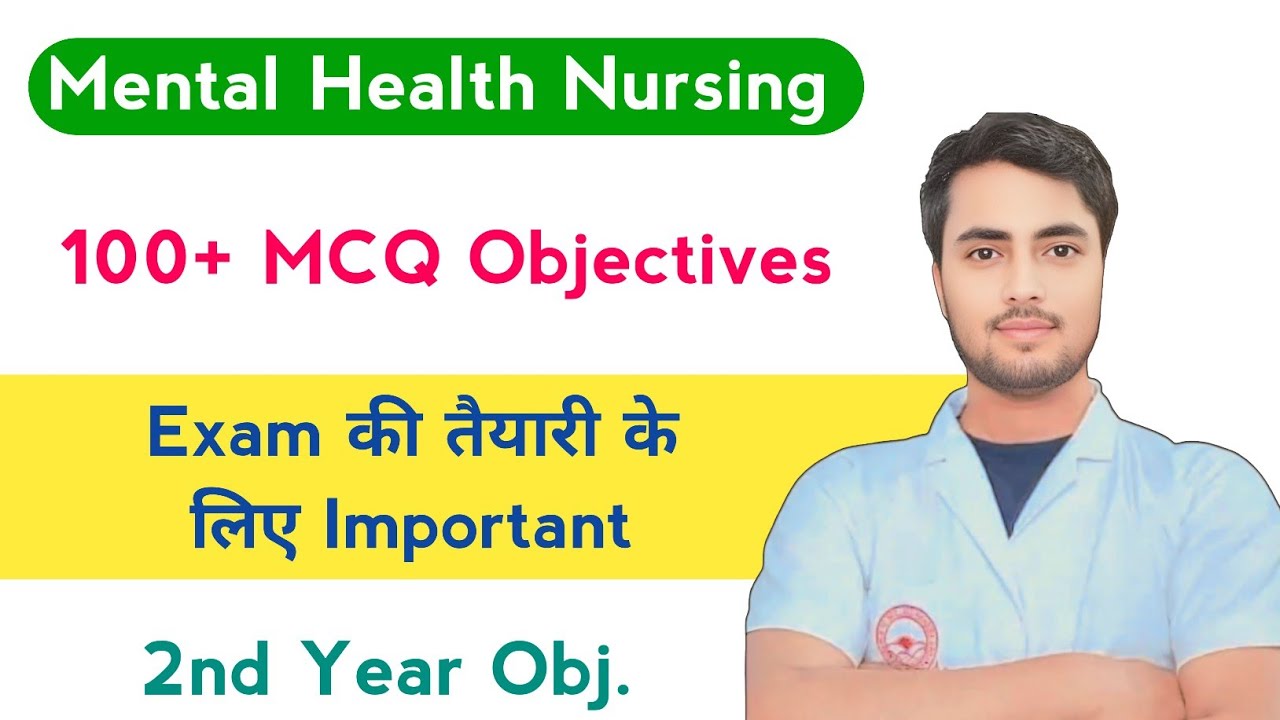 Mental Health Nursing

100+ MCQ Objectives

Exam की तैयारी के लिए Important

2nd Year Obj.